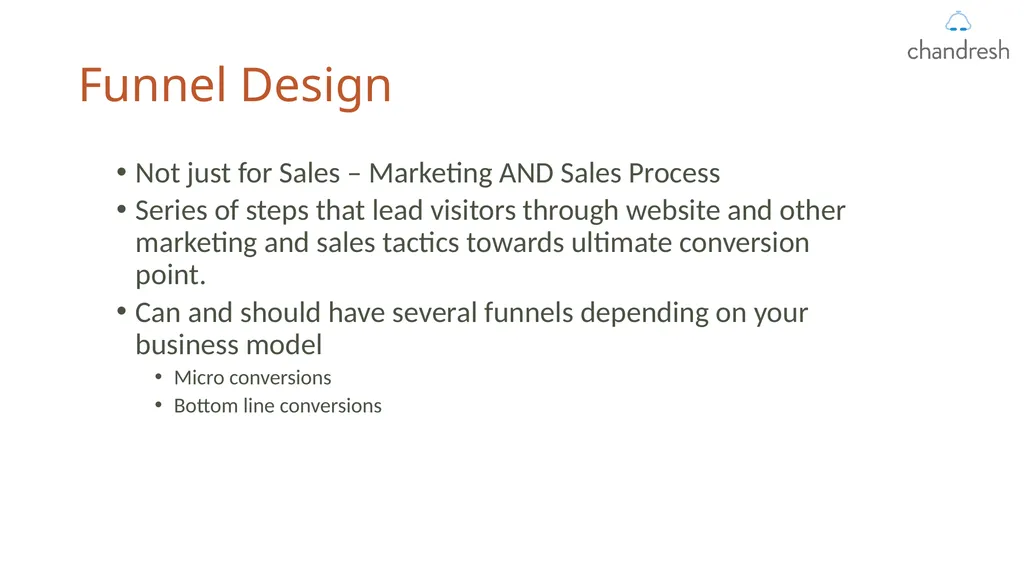 chandresh

Funnel Design

• Not just for Sales – Marketing AND Sales Process
• Series of steps that lead visitors through website and other marketing and sales tactics towards ultimate conversion point.
• Can and should have several funnels depending on your business model
  • Micro conversions
  • Bottom line conversions